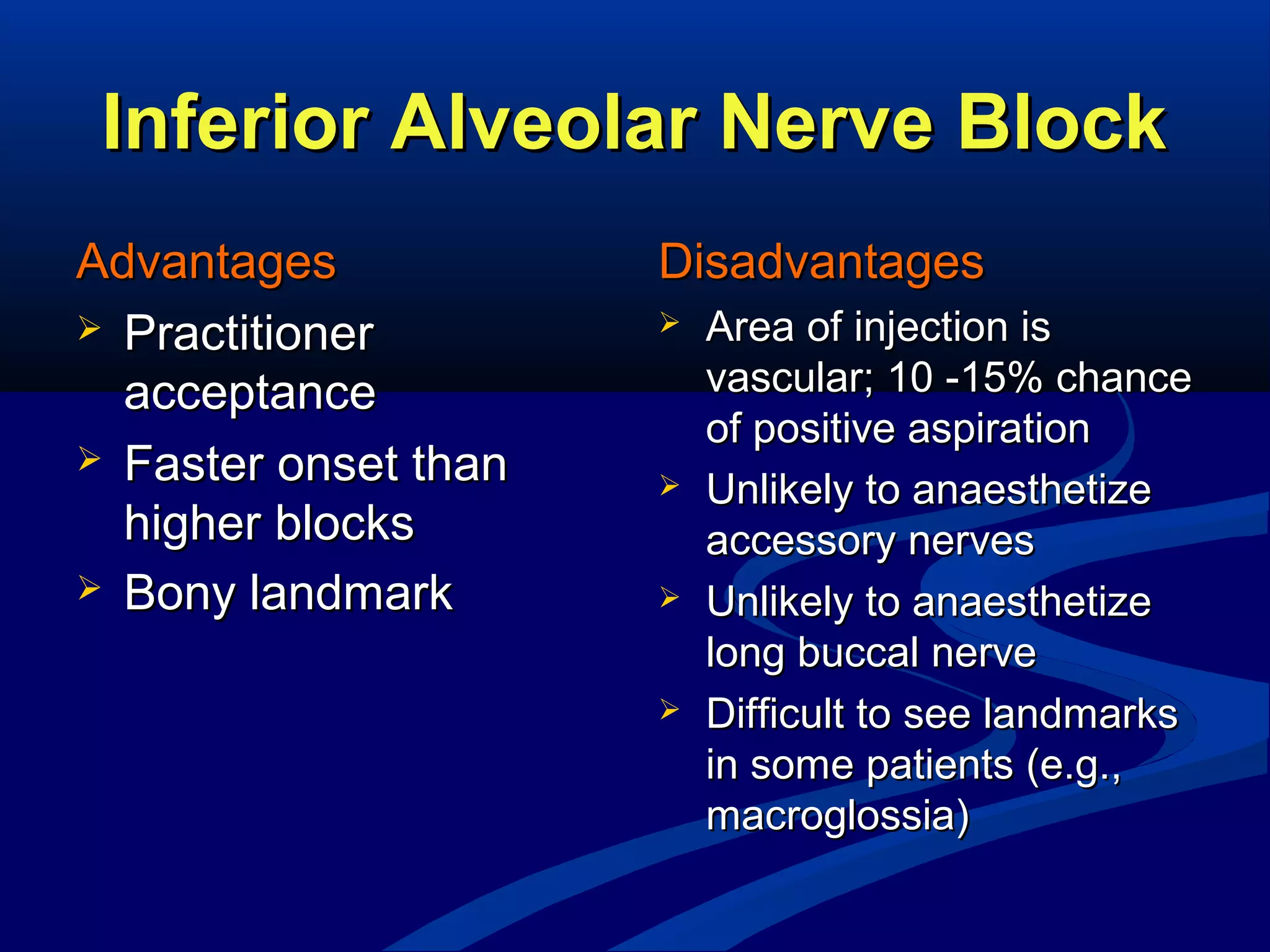 Inferior Alveolar Nerve Block

Advantages

➢ Practitioner acceptance
➢ Faster onset than higher blocks
➢ Bony landmark

Disadvantages

➢ Area of injection is vascular; 10 -15% chance of positive aspiration
➢ Unlikely to anaesthetize accessory nerves
➢ Unlikely to anaesthetize long buccal nerve
➢ Difficult to see landmarks in some patients (e.g., macroglossia)